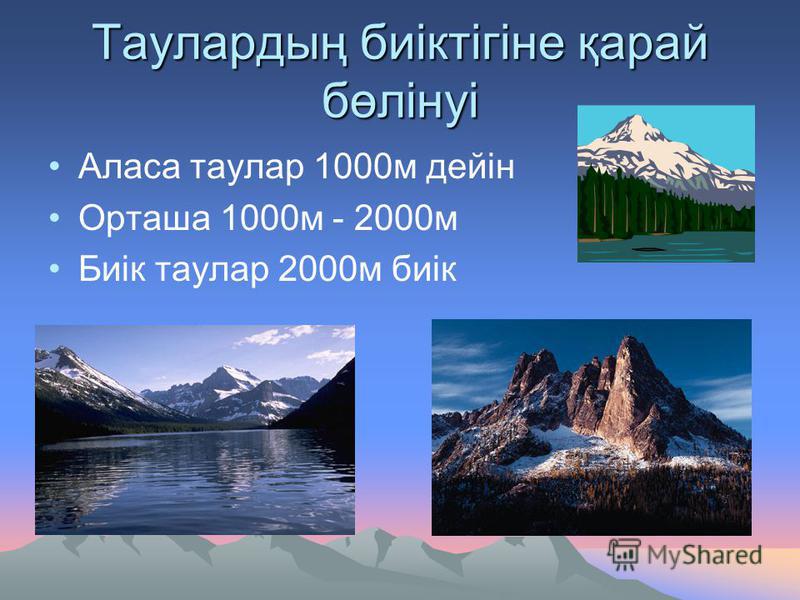 Таулардың биіктігіне қарай бөлінуі

• Аласа таулар 1000м дейін
• Орташа 1000м - 2000м
• Биік таулар 2000м биік

MyShared